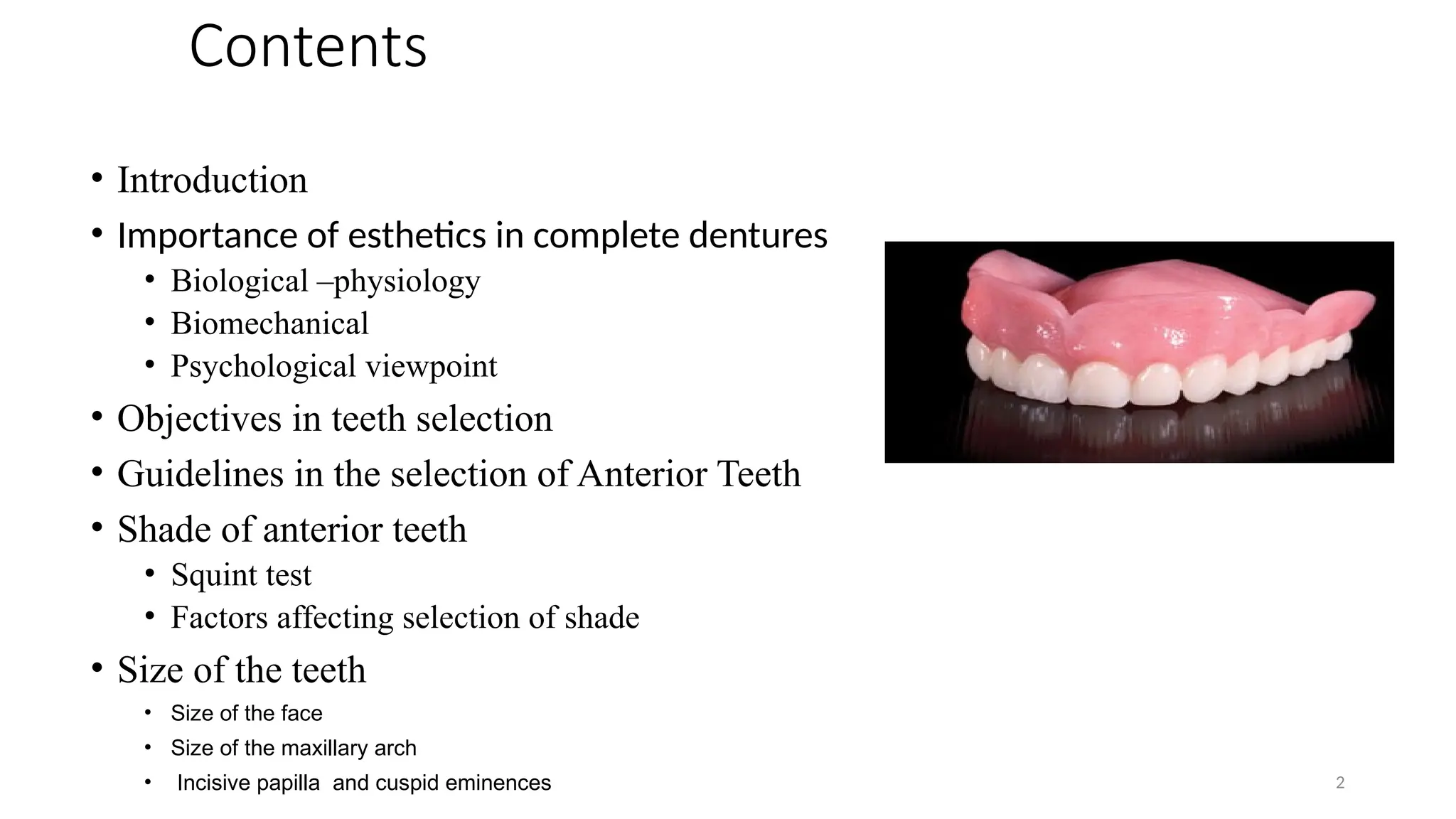 Contents

• Introduction
• Importance of esthetics in complete dentures
  • Biological –physiology
  • Biomechanical
  • Psychological viewpoint
• Objectives in teeth selection
• Guidelines in the selection of Anterior Teeth
• Shade of anterior teeth
  • Squint test
  • Factors affecting selection of shade
• Size of the teeth
  • Size of the face
  • Size of the maxillary arch
  • Incisive papilla and cuspid eminences

2